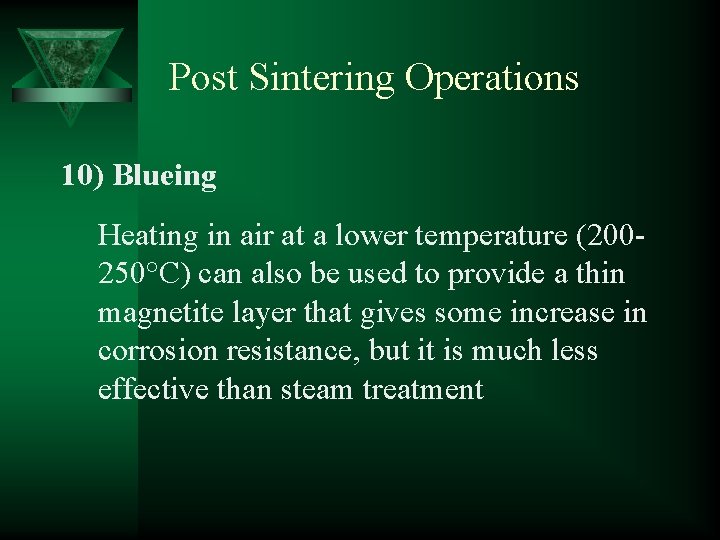 Post Sintering Operations

10) Blueing

Heating in air at a lower temperature (200-250°C) can also be used to provide a thin magnetite layer that gives some increase in corrosion resistance, but it is much less effective than steam treatment